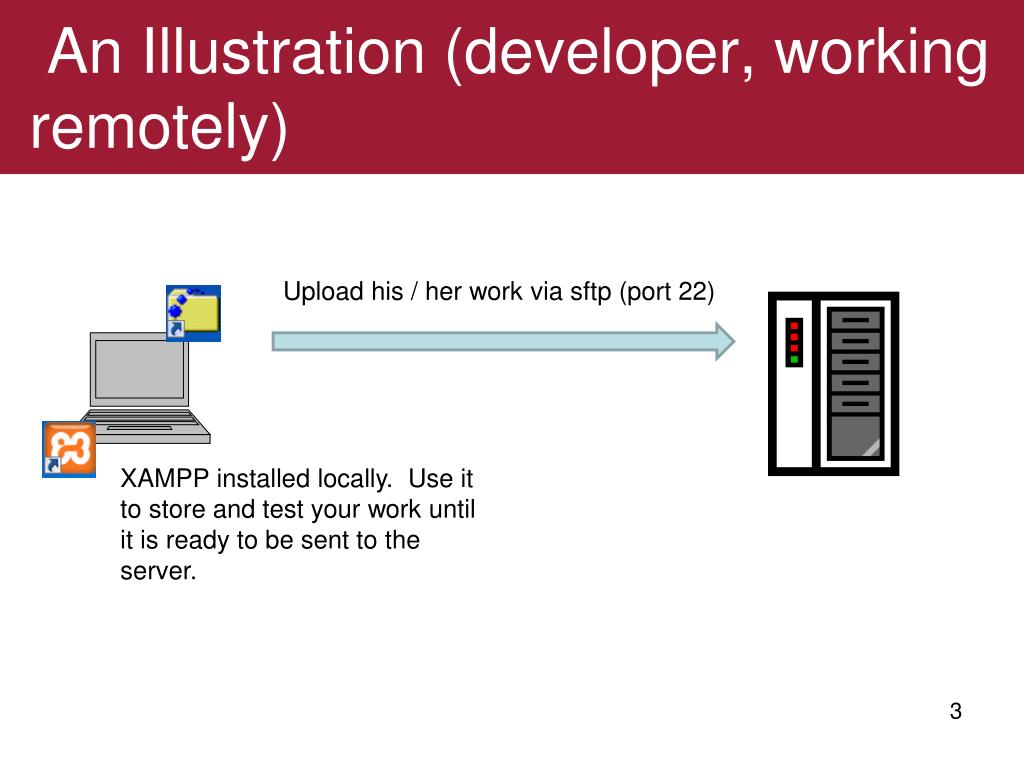 An Illustration (developer, working remotely)

Upload his / her work via sftp (port 22)

XAMPP installed locally.  Use it to store and test your work until it is ready to be sent to the server.

3